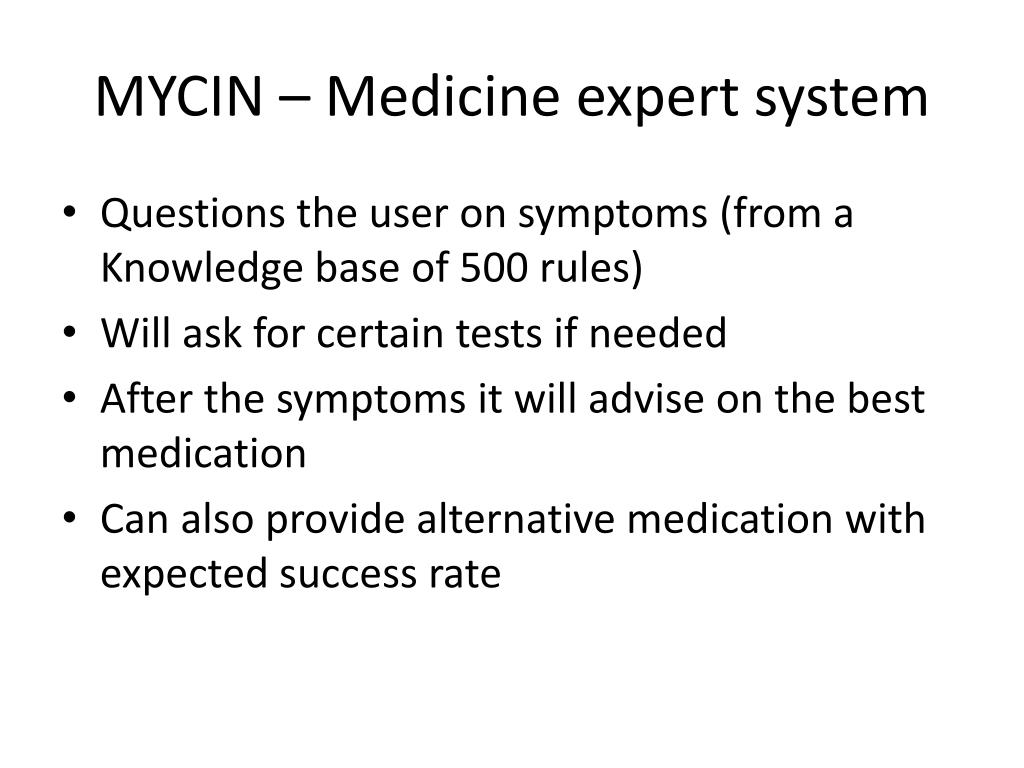 MYCIN – Medicine expert system

• Questions the user on symptoms (from a Knowledge base of 500 rules)
• Will ask for certain tests if needed
• After the symptoms it will advise on the best medication
• Can also provide alternative medication with expected success rate